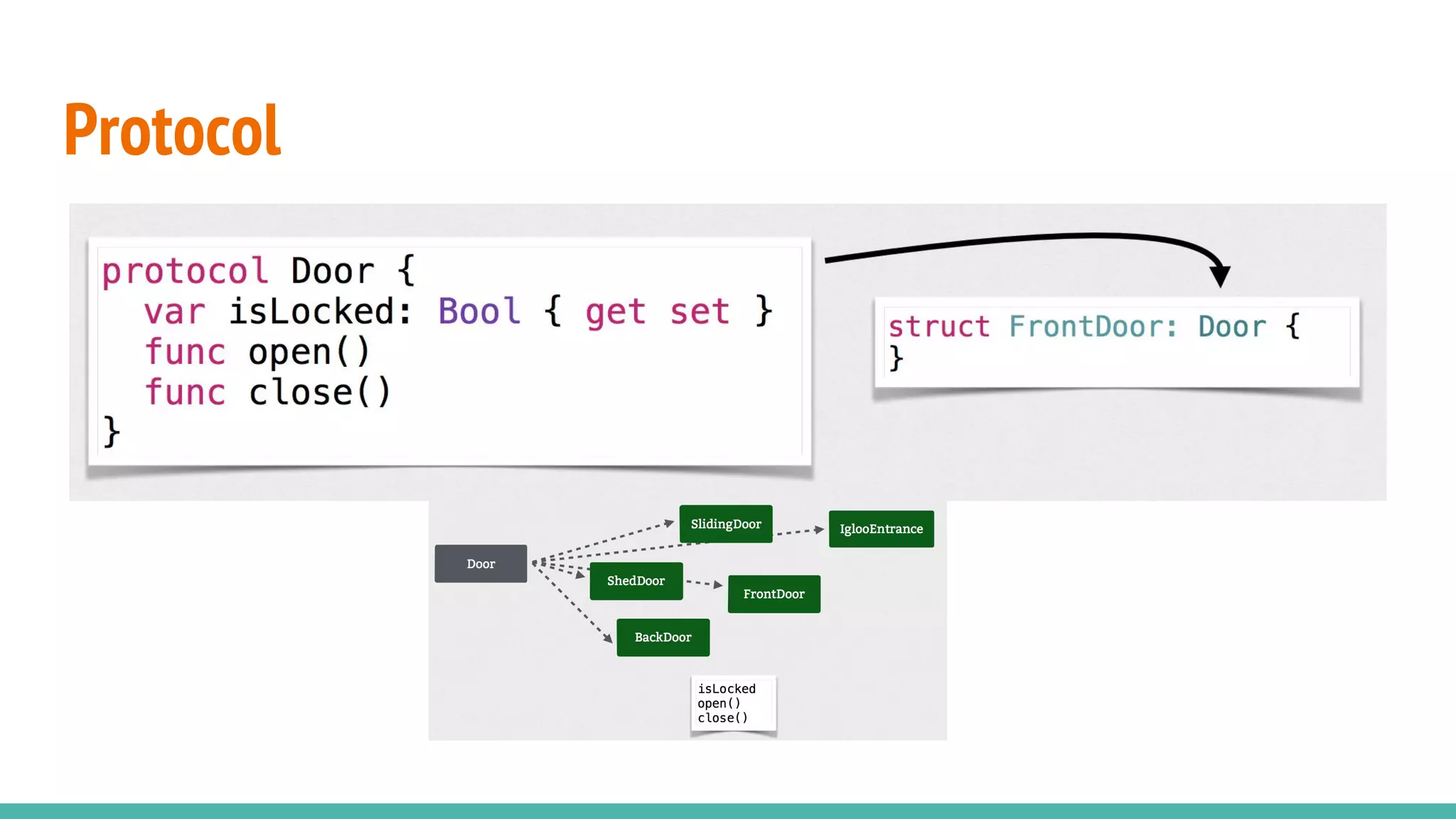 Protocol

protocol Door {
  var isLocked: Bool { get set }
  func open()
  func close()
}

struct FrontDoor: Door {
}

Door

SlidingDoor

IglooEntrance

ShedDoor

FrontDoor

BackDoor

isLocked
open()
close()